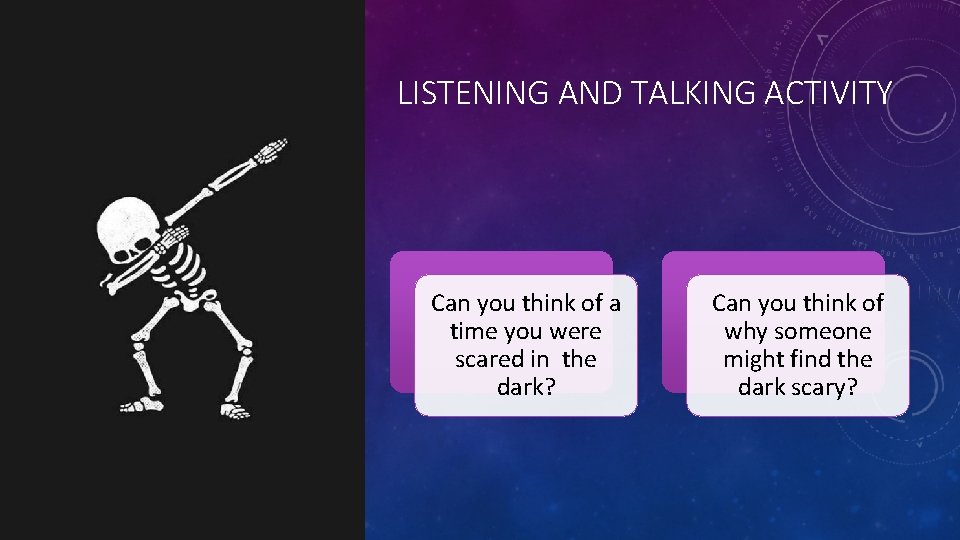 LISTENING AND TALKING ACTIVITY

Can you think of a time you were scared in the dark?

Can you think of why someone might find the dark scary?